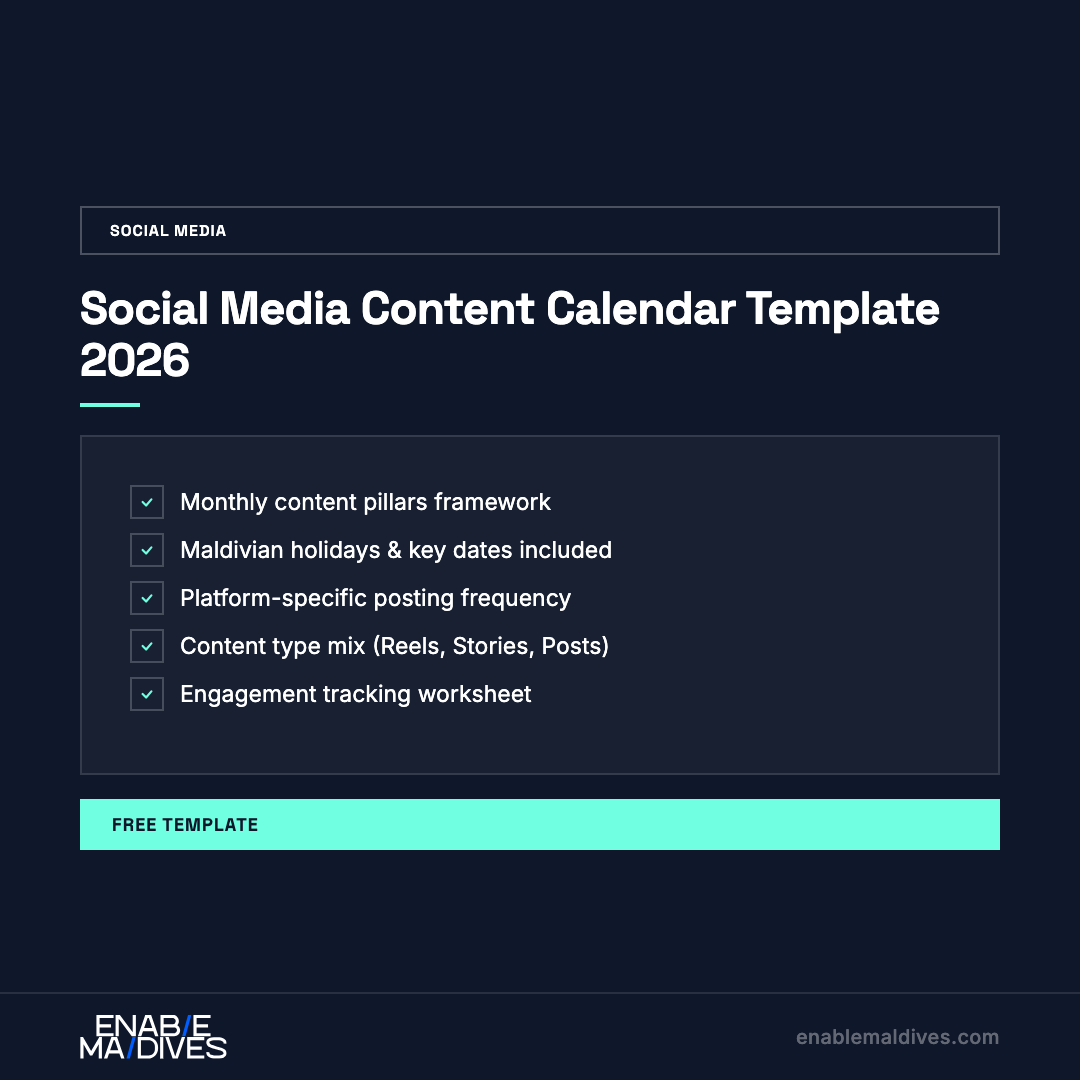 SOCIAL MEDIA

Social Media Content Calendar Template 2026

Monthly content pillars framework
Maldivian holidays & key dates included
Platform-specific posting frequency
Content type mix (Reels, Stories, Posts)
Engagement tracking worksheet

FREE TEMPLATE

ENAB/E
MA/DIVES

enablemaldives.com